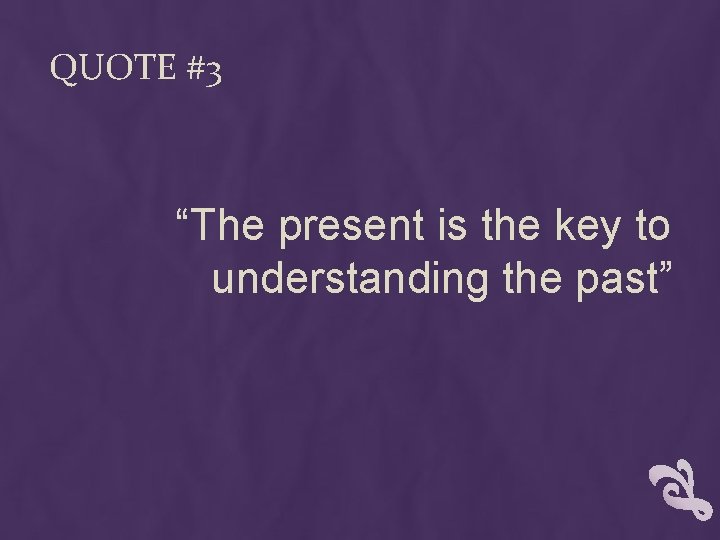 QUOTE #3

“The present is the key to understanding the past”